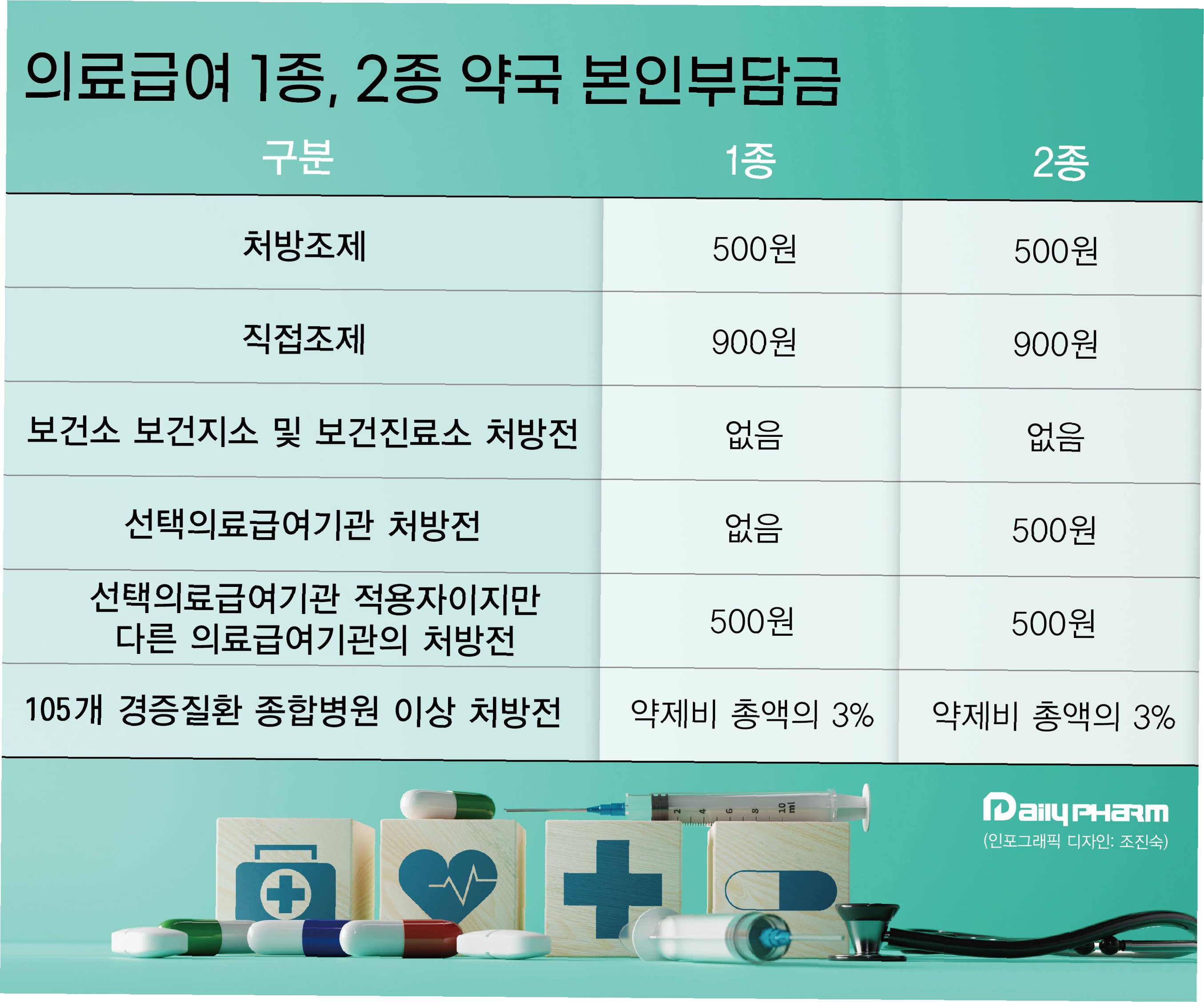 의료급여 1종, 2종 약국 본인부담금

| 구분 | 1종 | 2종 |
|---|---|---|
| 처방조제 | 500원 | 500원 |
| 직접조제 | 900원 | 900원 |
| 보건소 보건지소 및 보건진료소 처방전 | 없음 | 없음 |
| 선택의료급여기관 처방전 | 없음 | 500원 |
| 선택의료급여기관 적용자이지만 다른 의료급여기관의 처방전 | 500원 | 500원 |
| 105개 경증질환 종합병원 이상 처방전 | 약제비 총액의 3% | 약제비 총액의 3% |

2 4 6 8 10 ml

Daily PHARM
(인포그래픽 디자인: 조진숙)